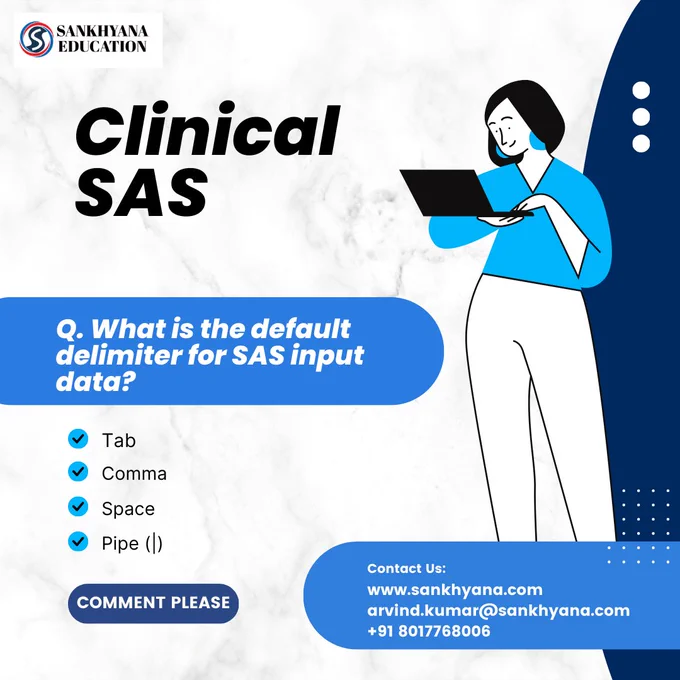 SANKHYANA EDUCATION

Clinical SAS

Q. What is the default delimiter for SAS input data?

Tab
Comma
Space
Pipe (|)

COMMENT PLEASE

Contact Us:
www.sankhyana.com
arvind.kumar@sankhyana.com
+91 8017768006